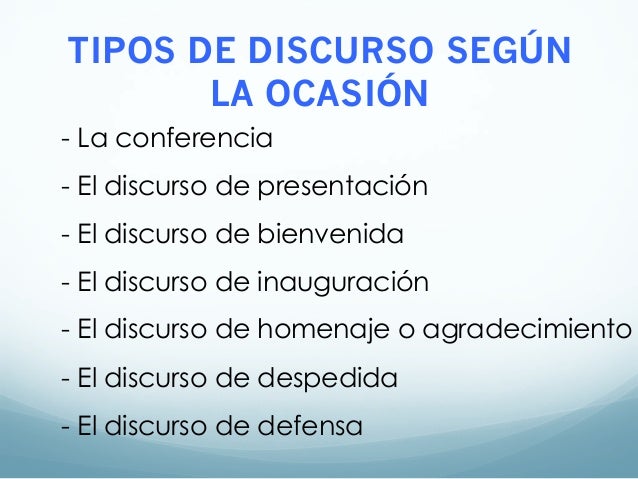 TIPOS DE DISCURSO SEGÚN LA OCASIÓN

- La conferencia
- El discurso de presentación
- El discurso de bienvenida
- El discurso de inauguración
- El discurso de homenaje o agradecimiento
- El discurso de despedida
- El discurso de defensa